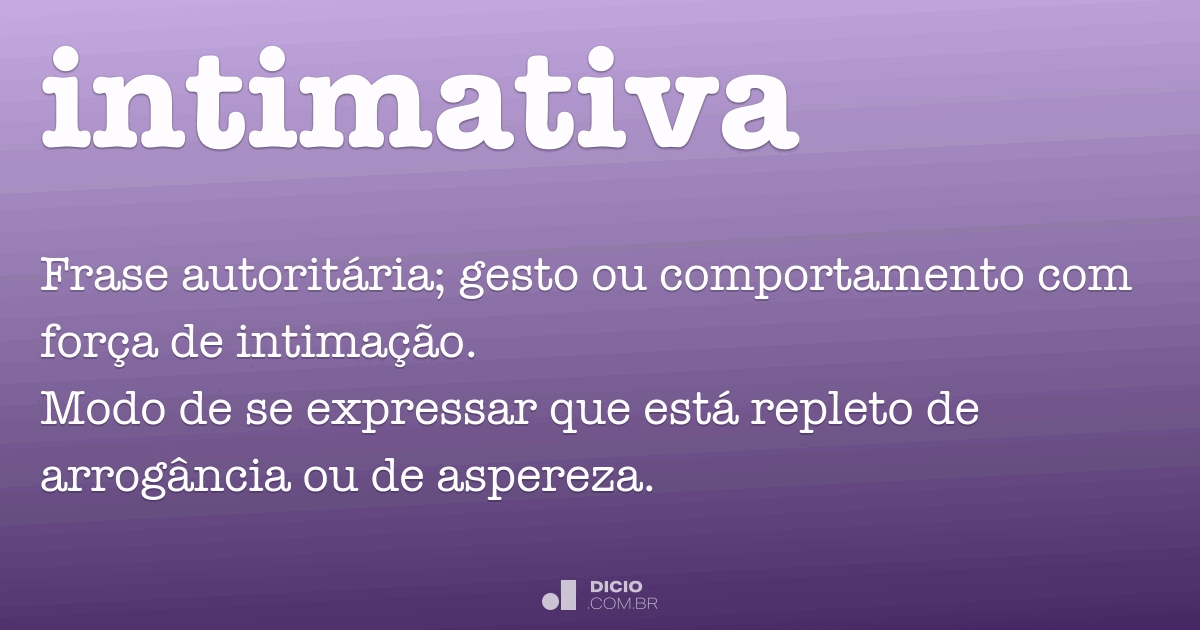 intimativa

Frase autoritária; gesto ou comportamento com força de intimação.
Modo de se expressar que está repleto de arrogância ou de aspereza.

DICIO
.COM.BR